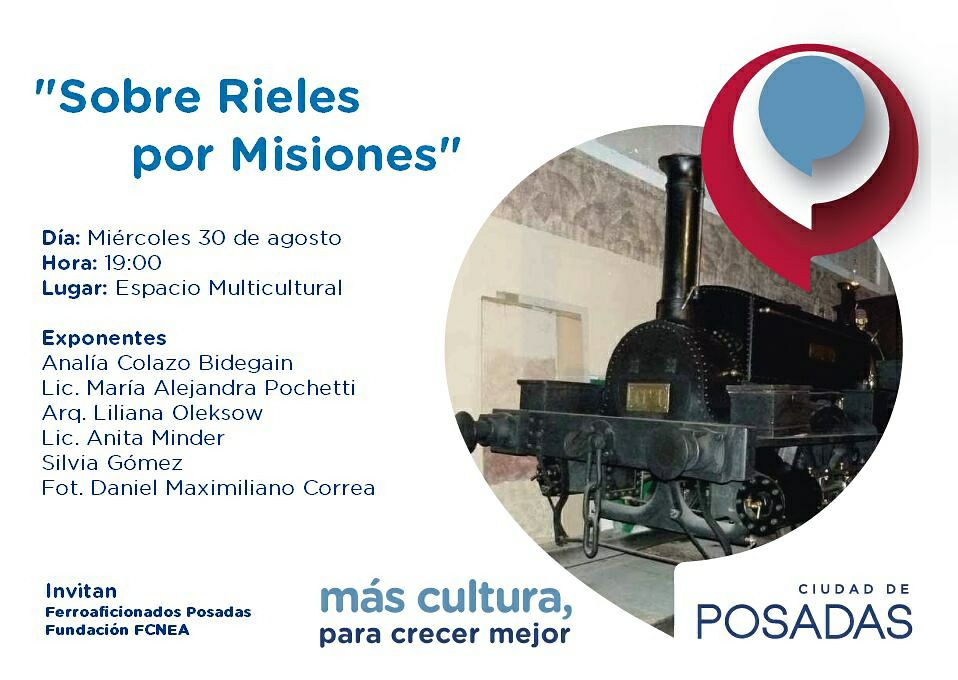 "Sobre Rieles por Misiones"

Día: Miércoles 30 de agosto
Hora: 19:00
Lugar: Espacio Multicultural

Exponentes
Analía Colazo Bidegain
Lic. María Alejandra Pochetti
Arq. Liliana Oleksow
Lic. Anita Minder
Silvia Gómez
Fot. Daniel Maximiliano Correa

Invitan
Ferroaficionados Posadas
Fundación FCNEA

más cultura, para crecer mejor

CIUDAD DE
POSADAS